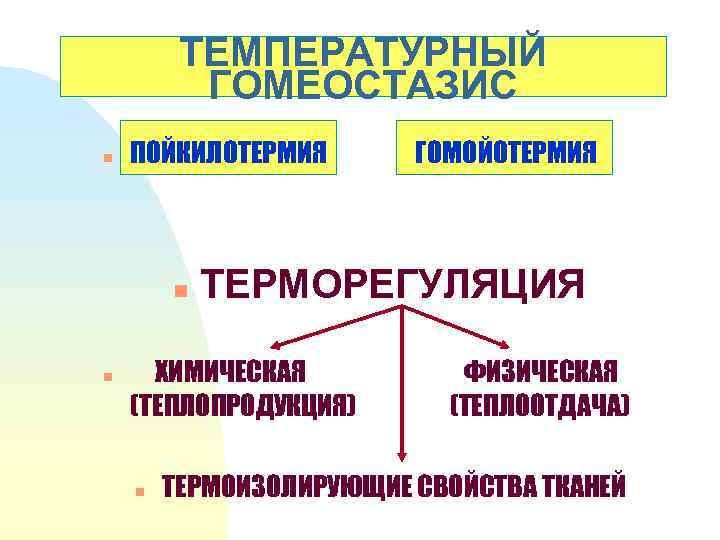 ТЕМПЕРАТУРНЫЙ ГОМЕОСТАЗИС

ПОЙКИЛОТЕРМИЯ

ГОМОЙОТЕРМИЯ

ТЕРМОРЕГУЛЯЦИЯ

ХИМИЧЕСКАЯ (ТЕПЛОПРОДУКЦИЯ)

ФИЗИЧЕСКАЯ (ТЕПЛООТДАЧА)

ТЕРМОИЗОЛИРУЮЩИЕ СВОЙСТВА ТКАНЕЙ